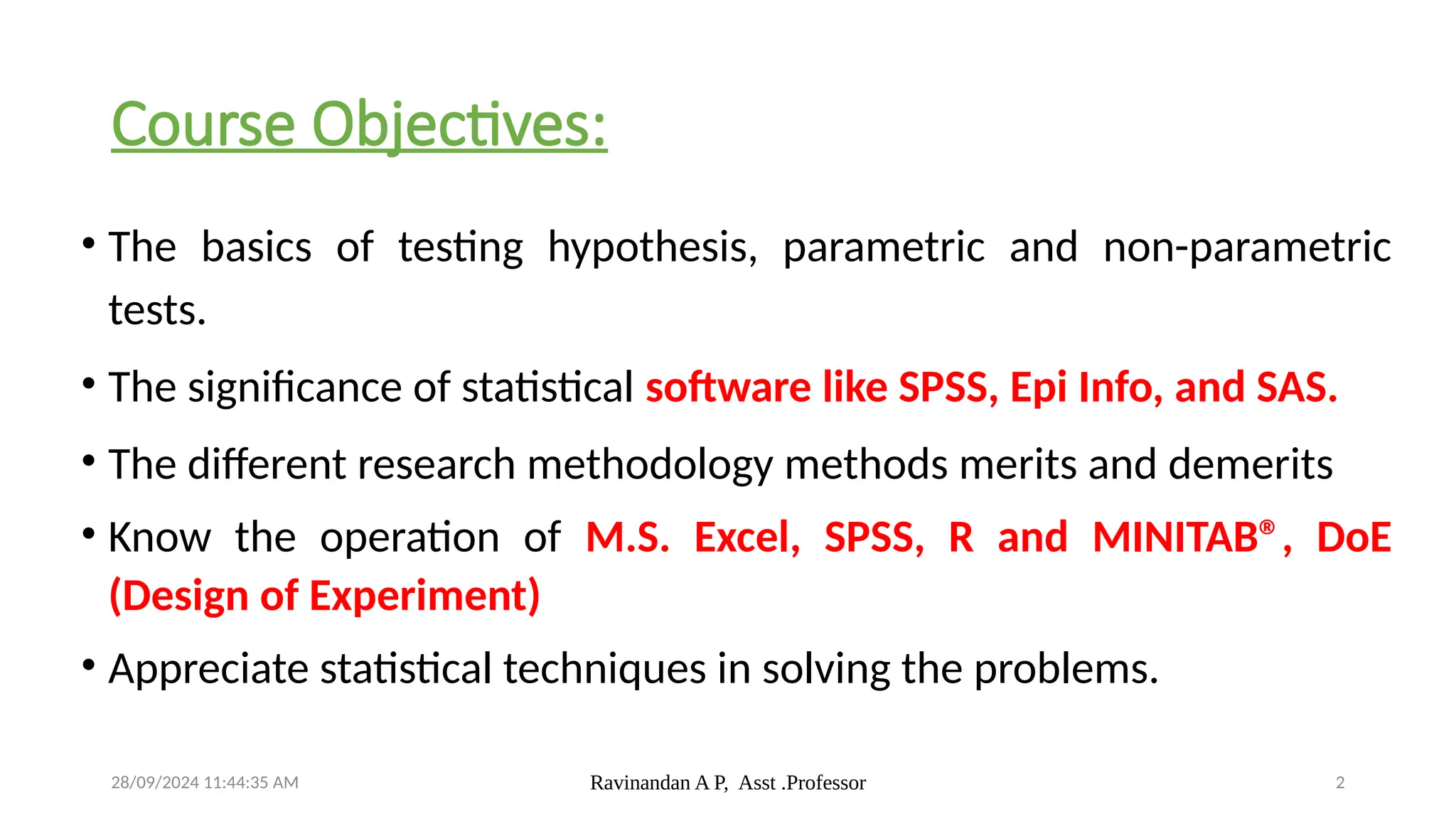 Course Objectives:

• The basics of testing hypothesis, parametric and non-parametric tests.

• The significance of statistical software like SPSS, Epi Info, and SAS.

• The different research methodology methods merits and demerits

• Know the operation of M.S. Excel, SPSS, R and MINITAB®, DoE (Design of Experiment)

• Appreciate statistical techniques in solving the problems.

28/09/2024 11:44:35 AM

Ravinandan A P, Asst .Professor

2